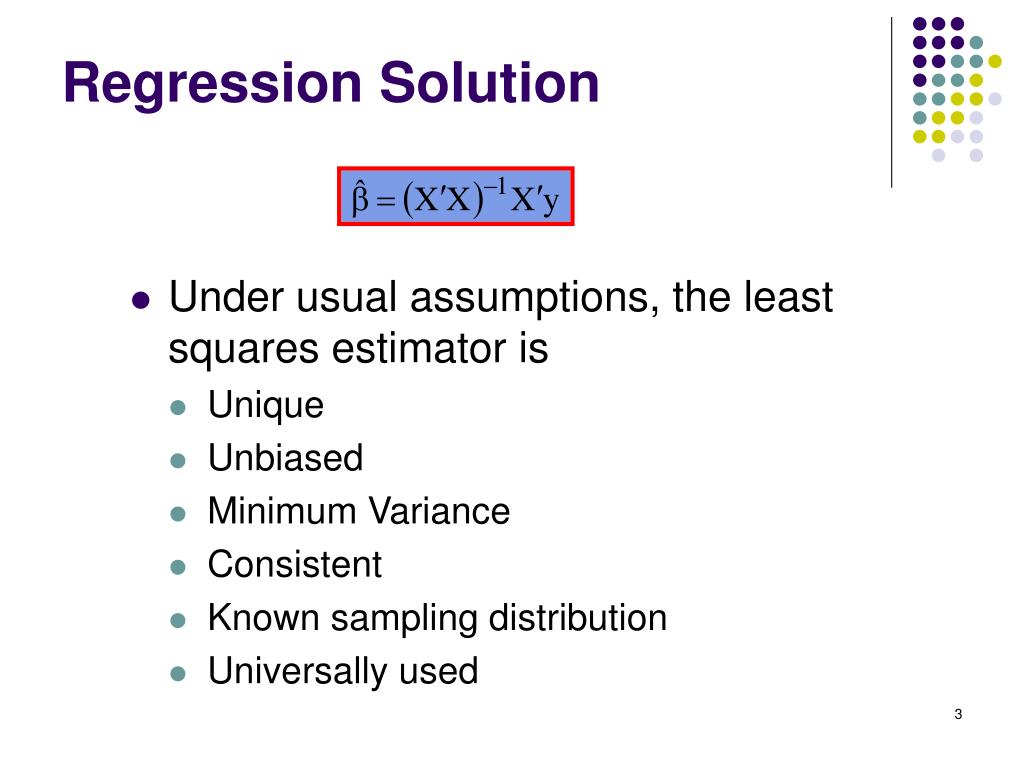 Regression Solution

$\hat{\beta} = (X'X)^{-1}X'y$

- Under usual assumptions, the least squares estimator is
  - Unique
  - Unbiased
  - Minimum Variance
  - Consistent
  - Known sampling distribution
  - Universally used

3